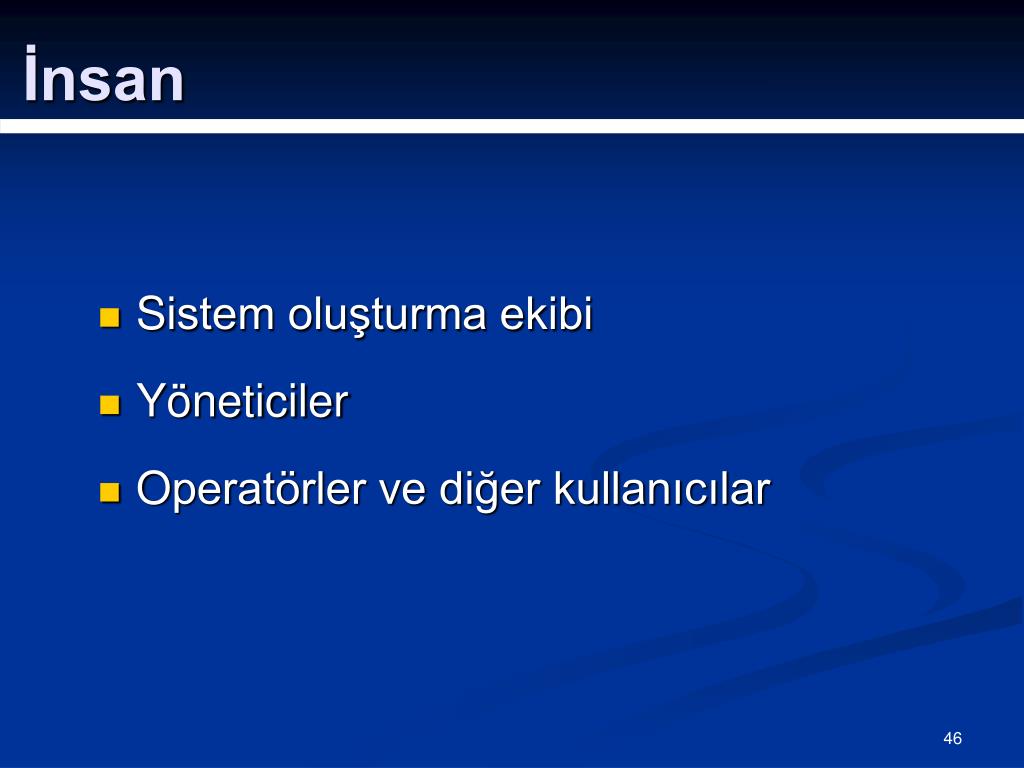 İnsan

- Sistem oluşturma ekibi
- Yöneticiler
- Operatörler ve diğer kullanıcılar

46